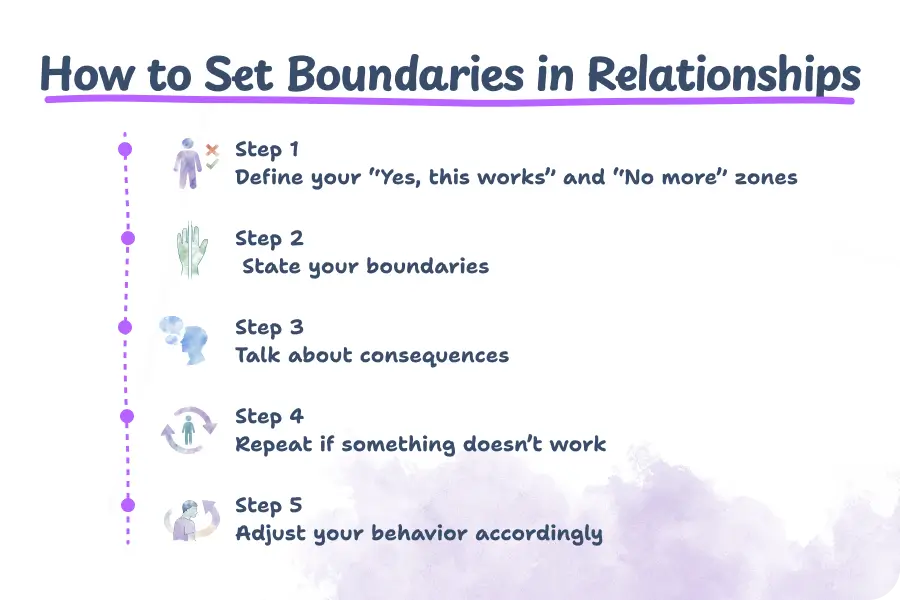 How to Set Boundaries in Relationships

Step 1
Define your "Yes, this works" and "No more" zones

Step 2
State your boundaries

Step 3
Talk about consequences

Step 4
Repeat if something doesn't work

Step 5
Adjust your behavior accordingly